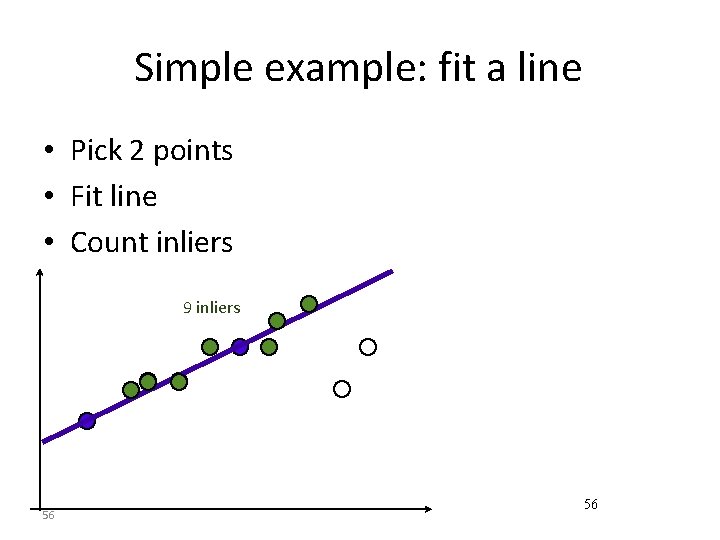 Simple example: fit a line

• Pick 2 points
• Fit line
• Count inliers

9 inliers

56

56